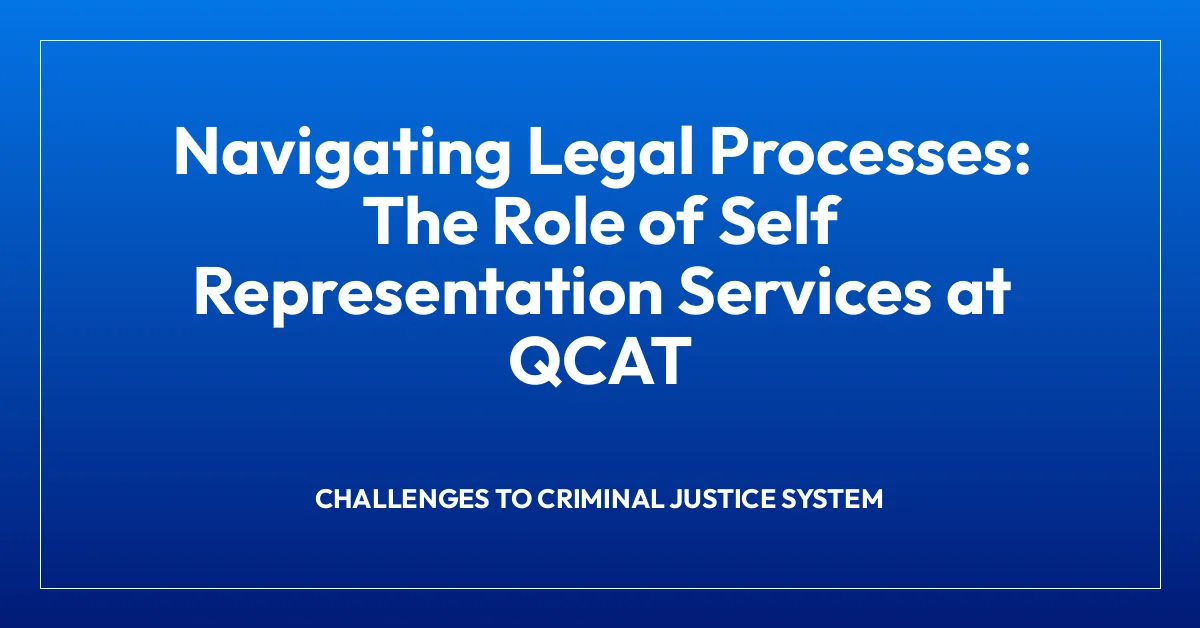 Navigating Legal Processes: The Role of Self Representation Services at QCAT

CHALLENGES TO CRIMINAL JUSTICE SYSTEM